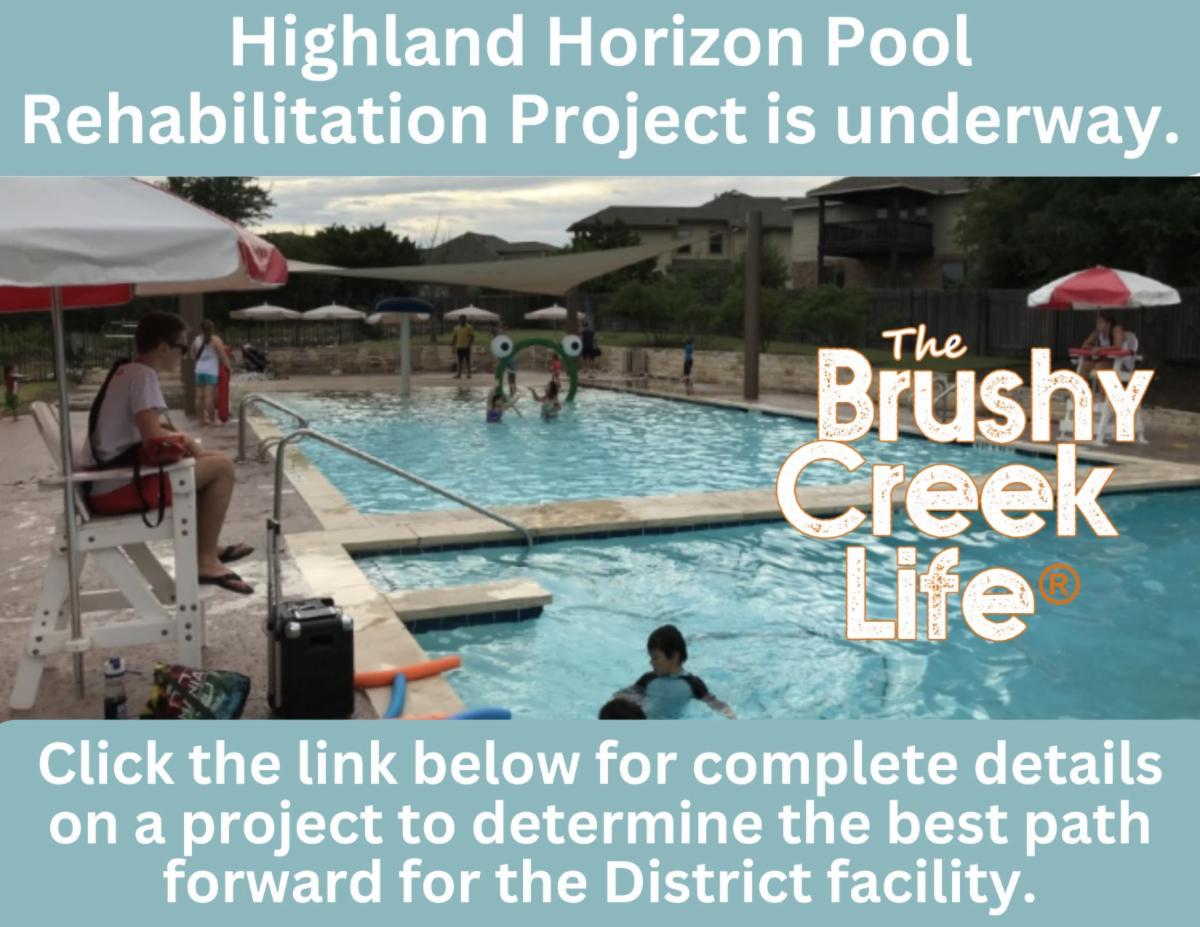 Highland Horizon Pool Rehabilitation Project is underway.

The Brushy Creek Life®

Click the link below for complete details on a project to determine the best path forward for the District facility.